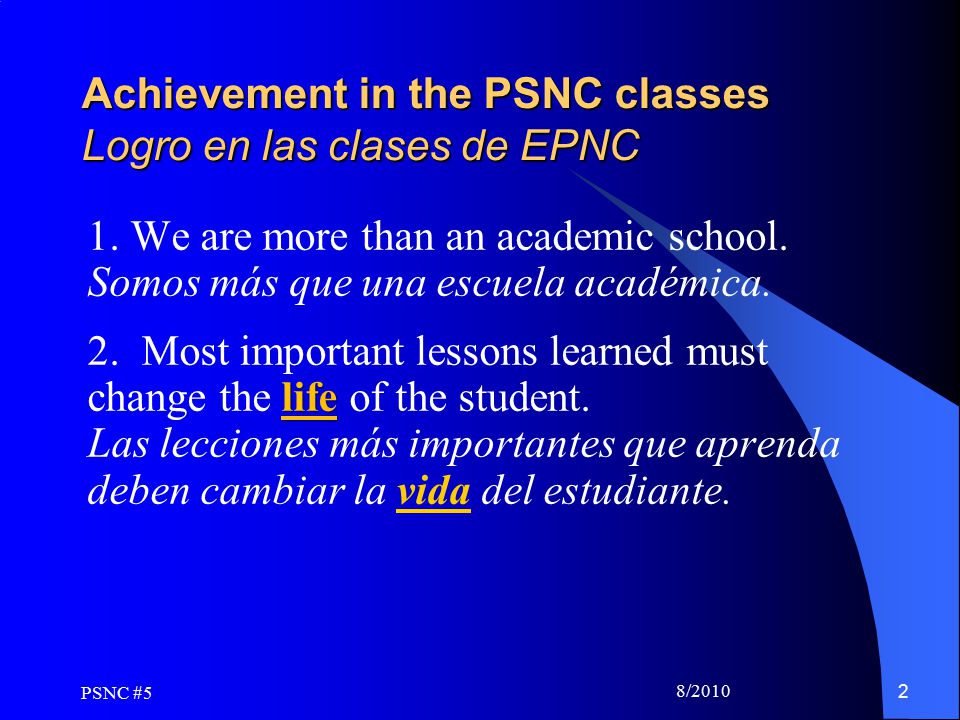 Achievement in the PSNC classes
Logro en las clases de EPNC

1. We are more than an academic school.
Somos más que una escuela académica.

2. Most important lessons learned must change the life of the student.
Las lecciones más importantes que aprenda deben cambiar la vida del estudiante.

PSNC #5

8/2010

2